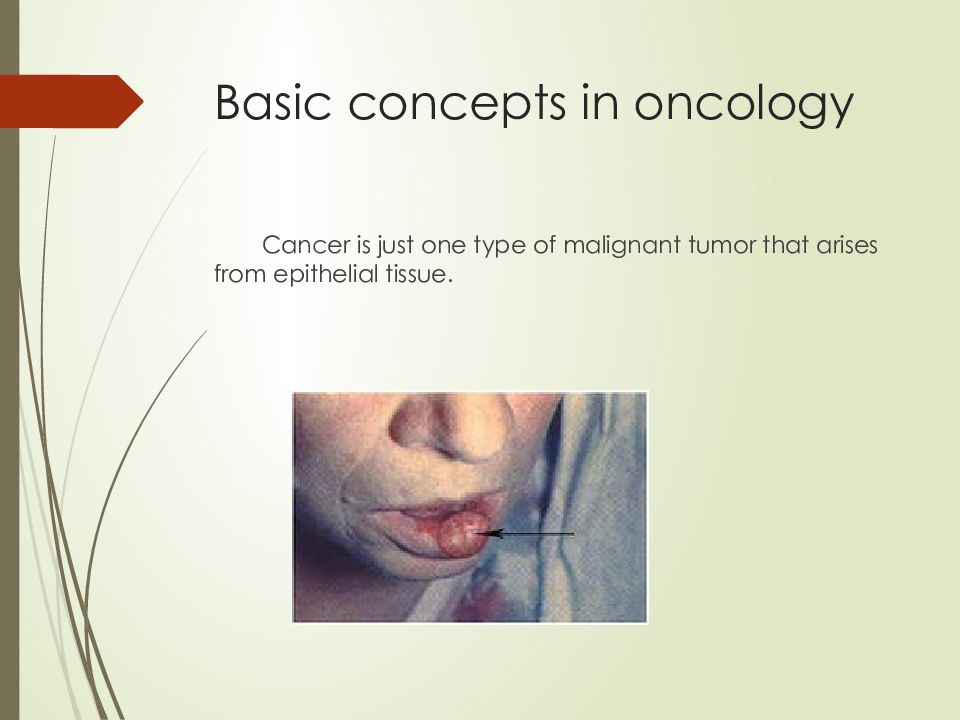 Basic concepts in oncology

Cancer is just one type of malignant tumor that arises from epithelial tissue.